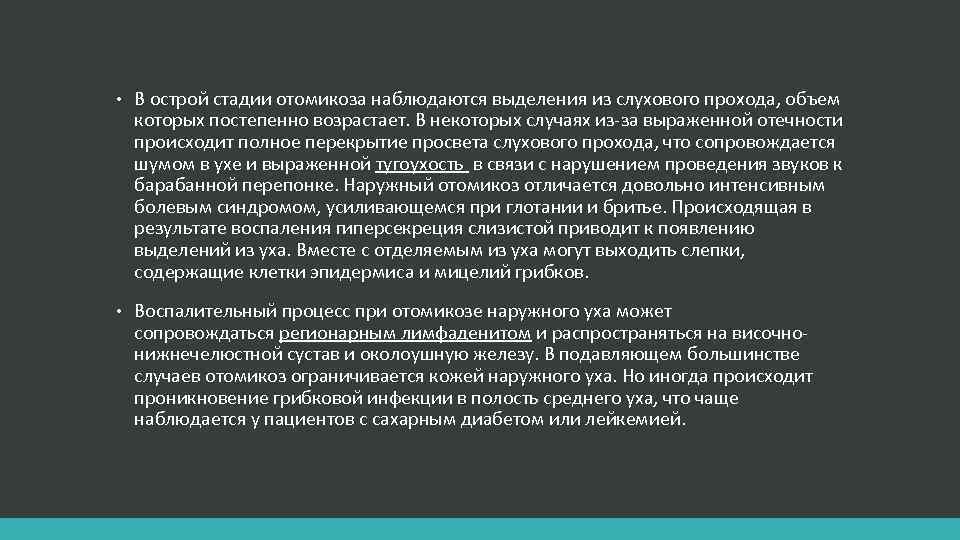 • В острой стадии отомикоза наблюдаются выделения из слухового прохода, объем которых постепенно возрастает. В некоторых случаях из-за выраженной отечности происходит полное перекрытие просвета слухового прохода, что сопровождается шумом в ухе и выраженной тугоухость в связи с нарушением проведения звуков к барабанной перепонке. Наружный отомикоз отличается довольно интенсивным болевым синдромом, усиливающемся при глотании и бритье. Происходящая в результате воспаления гиперсекреция слизистой приводит к появлению выделений из уха. Вместе с отделяемым из уха могут выходить слепки, содержащие клетки эпидермиса и мицелий грибков.

• Воспалительный процесс при отомикозе наружного уха может сопровождаться регионарным лимфаденитом и распространяться на височно-нижнечелюстной сустав и околоушную железу. В подавляющем большинстве случаев отомикоз ограничивается кожей наружного уха. Но иногда происходит проникновение грибковой инфекции в полость среднего уха, что чаще наблюдается у пациентов с сахарным диабетом или лейкемией.